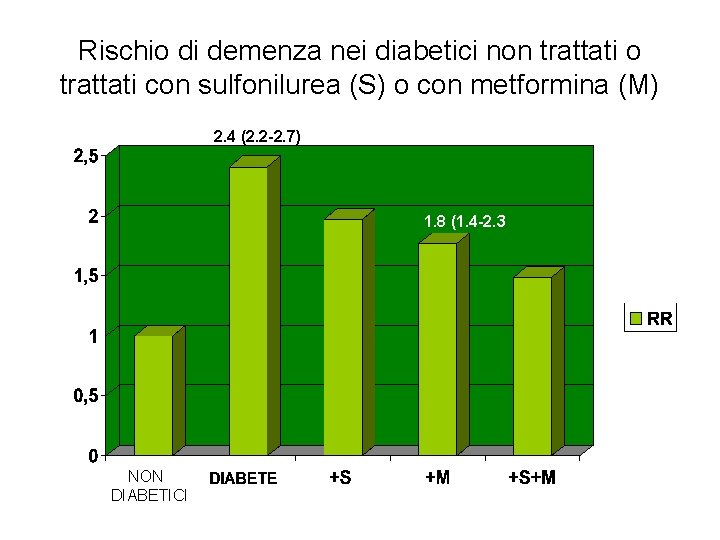 Rischio di demenza nei diabetici non trattati o trattati con sulfonilurea (S) o con metformina (M)

2.4 (2.2-2.7)

1.8 (1.4-2.3

2,5
2
1,5
1
0,5
0

NON DIABETICI
DIABETE
+S
+M
+S+M

RR